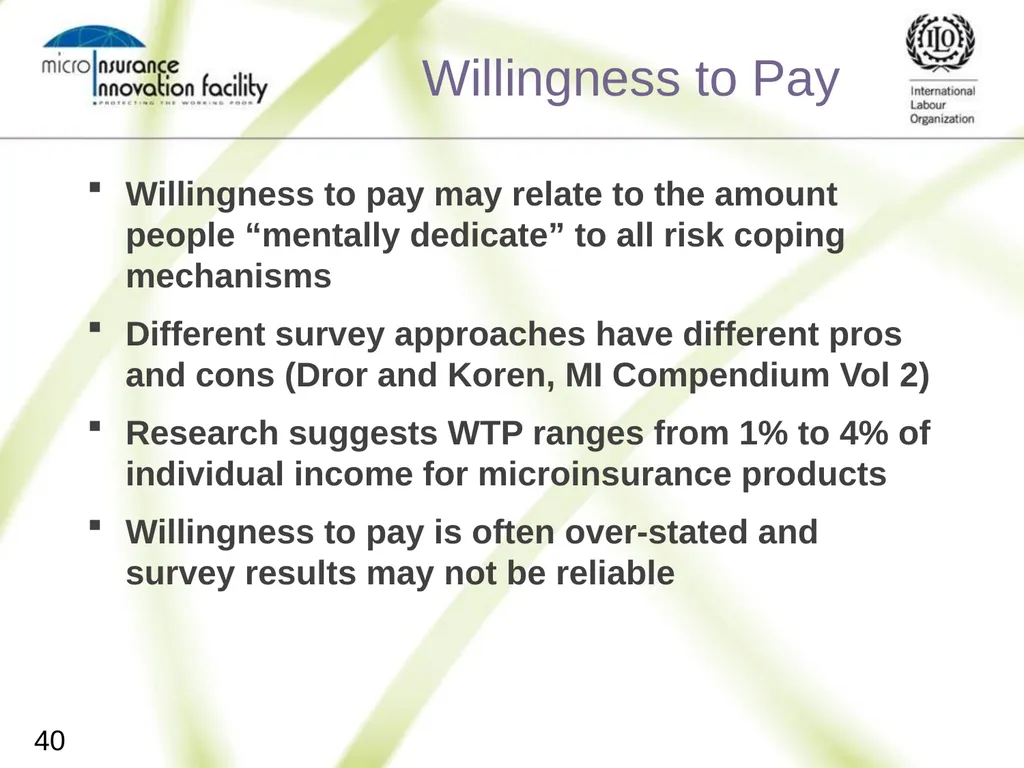 micro Insurance Innovation facility
PROTECTING THE WORKING POOR

Willingness to Pay

ILO
International Labour Organization

▪ Willingness to pay may relate to the amount people “mentally dedicate” to all risk coping mechanisms

▪ Different survey approaches have different pros and cons (Dror and Koren, MI Compendium Vol 2)

▪ Research suggests WTP ranges from 1% to 4% of individual income for microinsurance products

▪ Willingness to pay is often over-stated and survey results may not be reliable

40